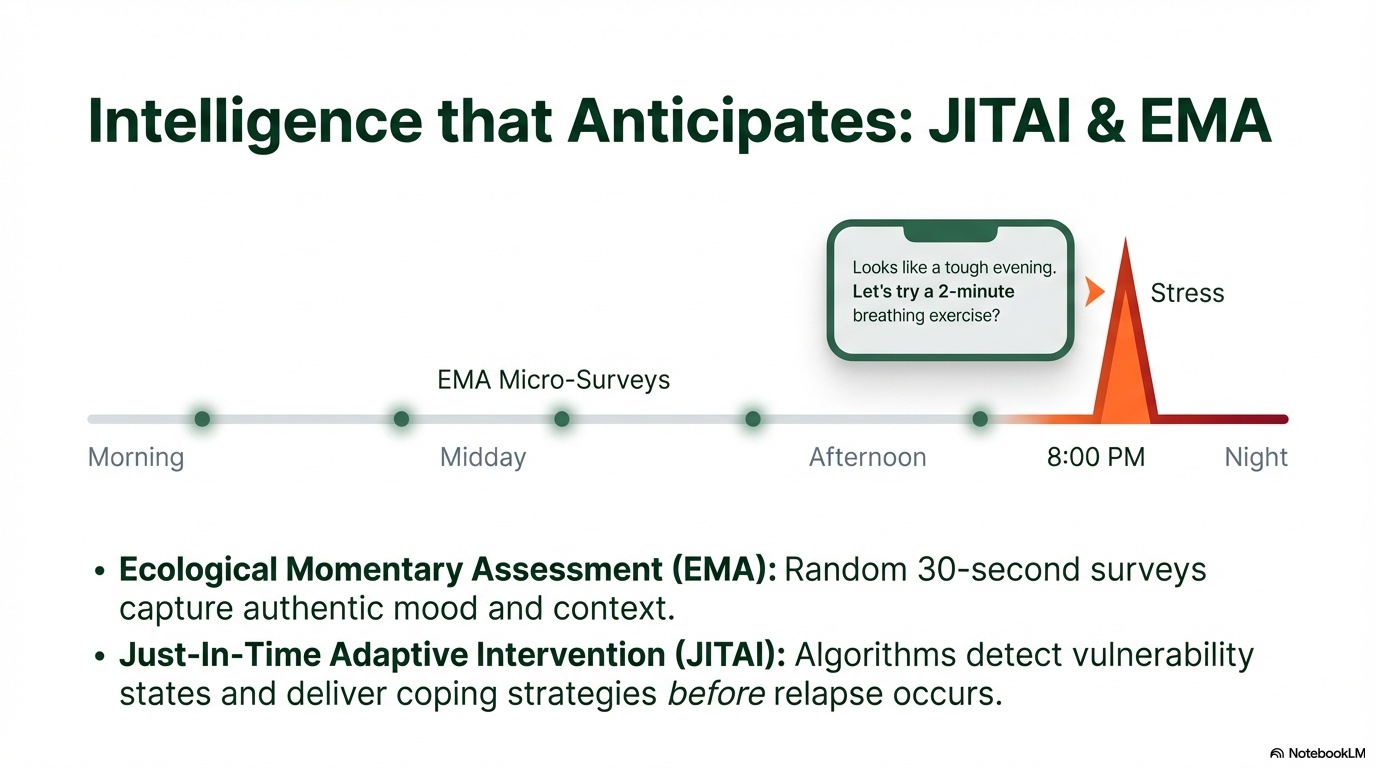 Intelligence that Anticipates: JITAI & EMA

Looks like a tough evening. Let's try a 2-minute breathing exercise?

Stress

EMA Micro-Surveys

Morning
Midday
Afternoon
8:00 PM
Night

• Ecological Momentary Assessment (EMA): Random 30-second surveys capture authentic mood and context.
• Just-In-Time Adaptive Intervention (JITAI): Algorithms detect vulnerability states and deliver coping strategies before relapse occurs.

NotebookLM